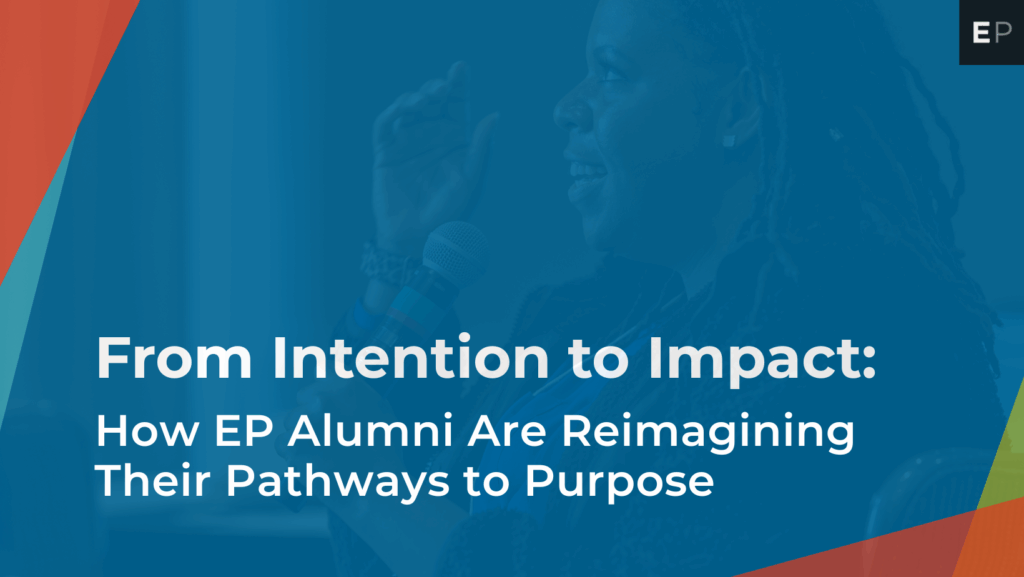 EP

From Intention to Impact:

How EP Alumni Are Reimagining Their Pathways to Purpose